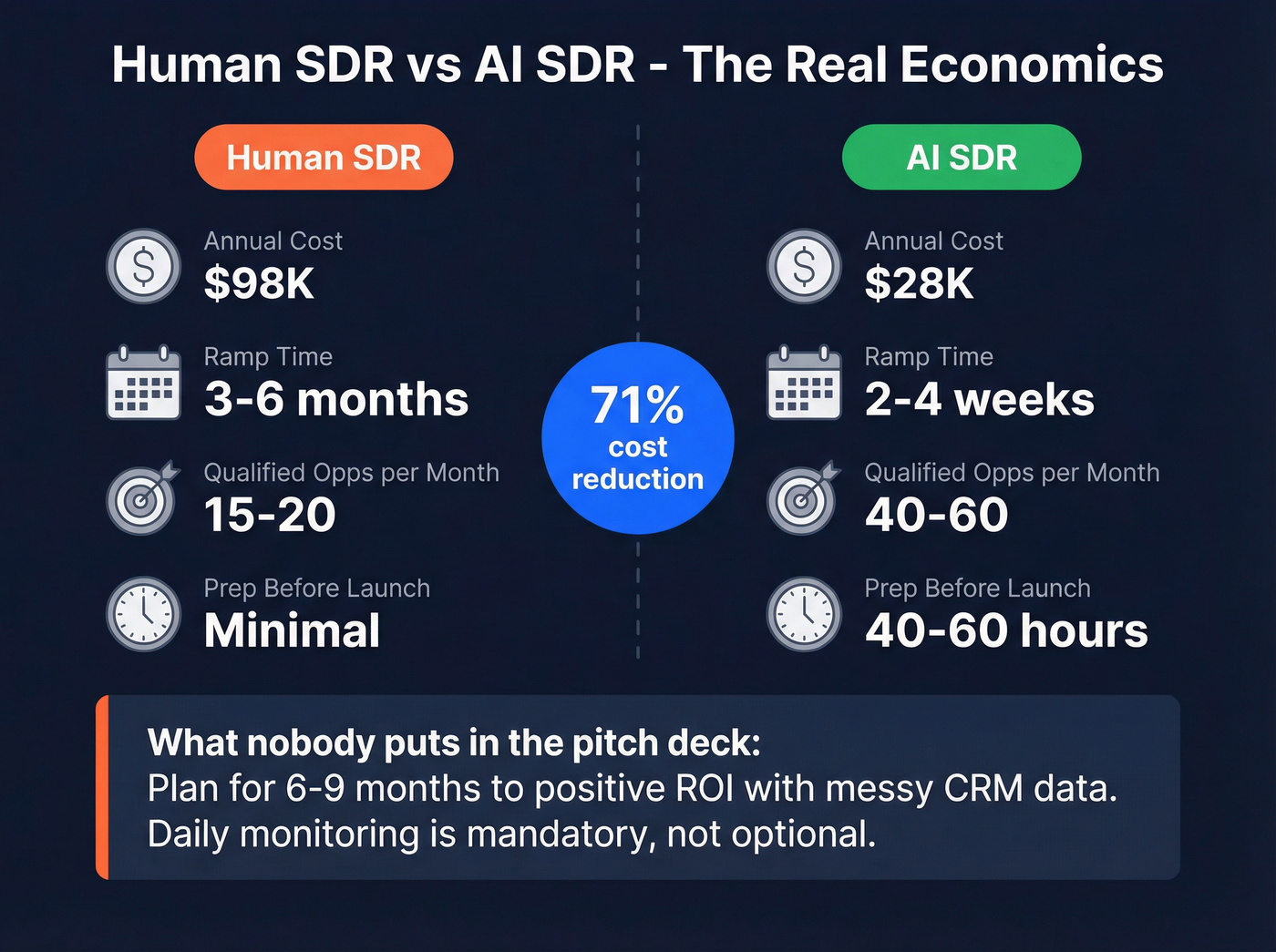 Human SDR vs AI SDR - The Real Economics

Human SDR

Annual Cost
$98K

Ramp Time
3-6 months

Qualified Opps per Month
15-20

Prep Before Launch
Minimal

71%
cost reduction

AI SDR

Annual Cost
$28K

Ramp Time
2-4 weeks

Qualified Opps per Month
40-60

Prep Before Launch
40-60 hours

What nobody puts in the pitch deck:
Plan for 6-9 months to positive ROI with messy CRM data. Daily monitoring is mandatory, not optional.